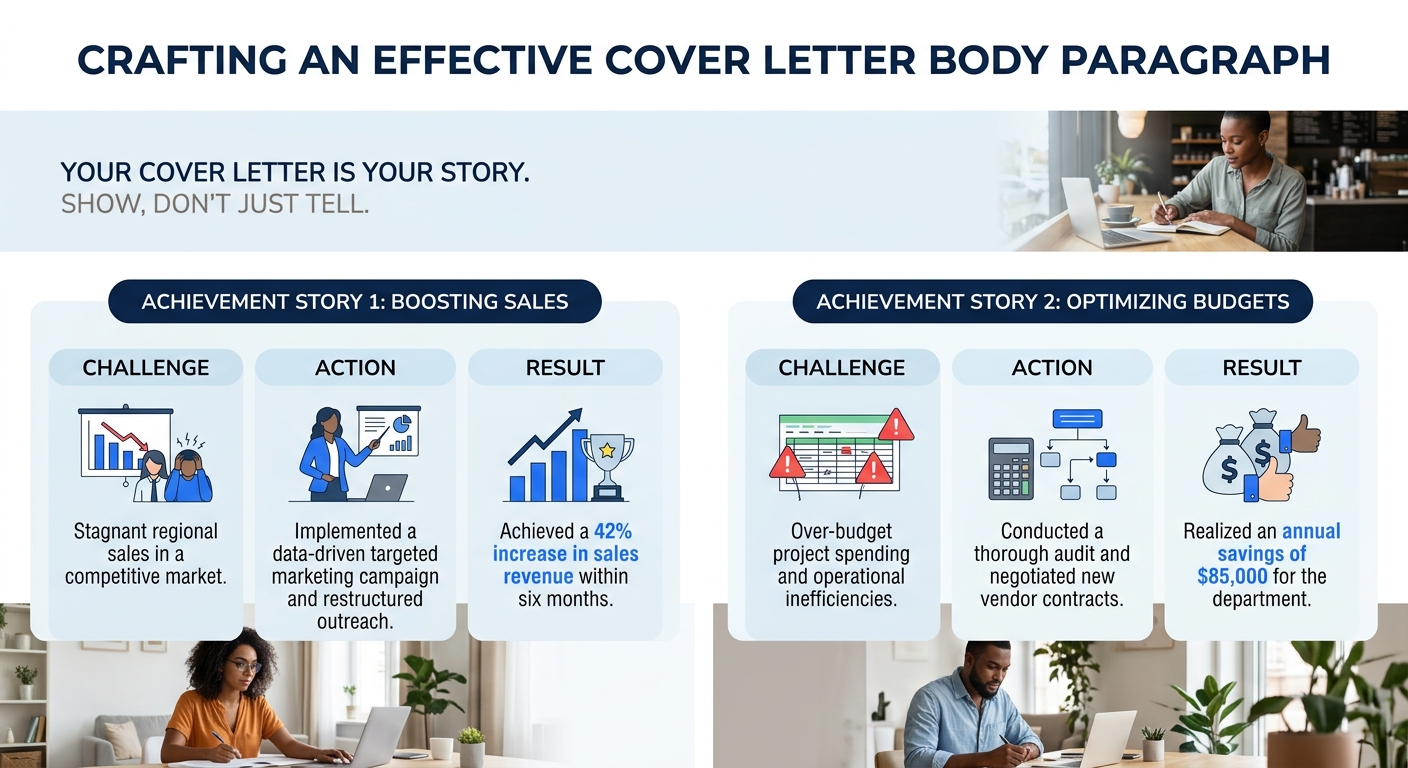 CRAFTING AN EFFECTIVE COVER LETTER BODY PARAGRAPH

YOUR COVER LETTER IS YOUR STORY.
SHOW, DON'T JUST TELL.

ACHIEVEMENT STORY 1: BOOSTING SALES

CHALLENGE

Stagnant regional sales in a competitive market.

ACTION

Implemented a data-driven targeted marketing campaign and restructured outreach.

RESULT

Achieved a 42% increase in sales revenue within six months.

ACHIEVEMENT STORY 2: OPTIMIZING BUDGETS

CHALLENGE

Over-budget project spending and operational inefficiencies.

ACTION

Conducted a thorough audit and negotiated new vendor contracts.

RESULT

Realized an annual savings of $85,000 for the department.